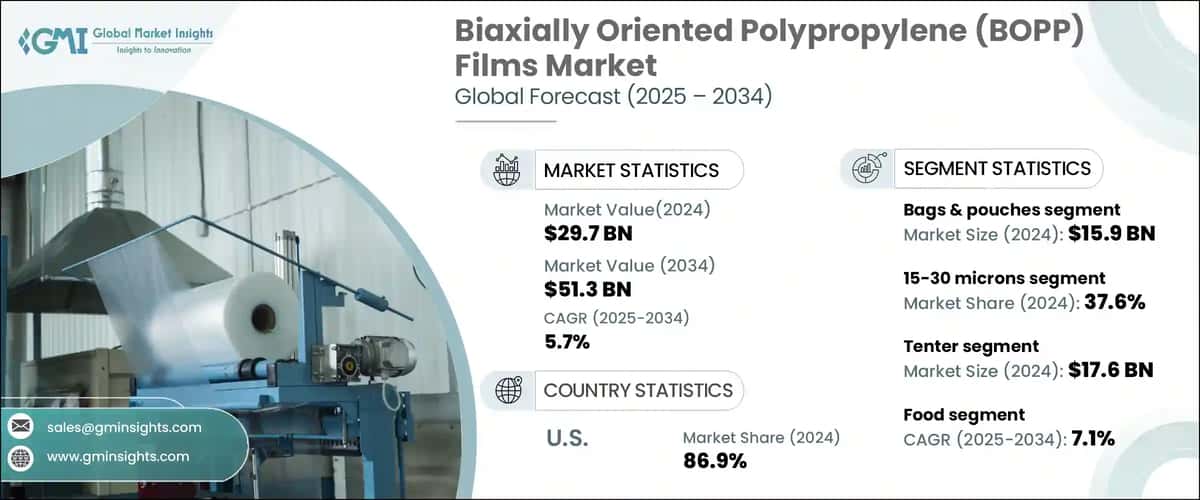 GMI Global Market Insights
Insights to Innovation

Biaxially Oriented Polypropylene (BOPP) Films Market
Global Forecast (2025 – 2034)

MARKET STATISTICS

Market Value(2024)
$29.7 BN

Market Value (2034)
$51.3 BN

CAGR (2025-2034)
5.7%

COUNTRY STATISTICS

U.S.

Market Share (2024)
86.9%

SEGMENT STATISTICS

Bags & pouches segment
Market Size (2024): $15.9 BN

15-30 microns segment
Market Share (2024): 37.6%

Tenter segment
Market Size (2024): $17.6 BN

Food segment
CAGR (2025-2034): 7.1%

sales@gminsights.com

www.gminsights.com